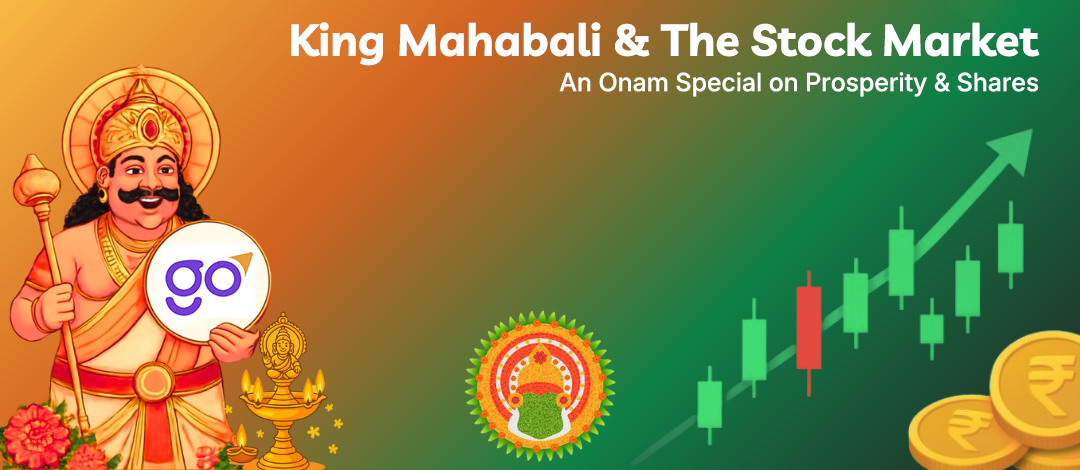 King Mahabali & The Stock Market
An Onam Special on Prosperity & Shares

go

₹

₹